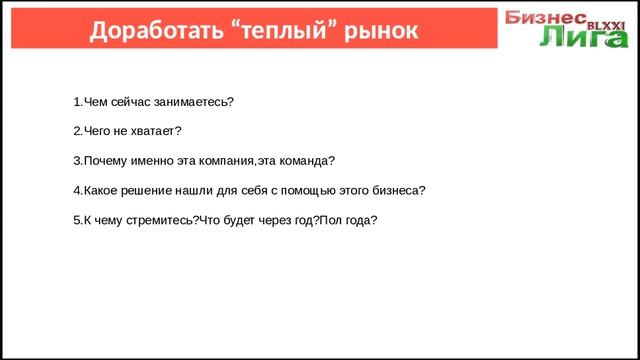 Доработать “теплый” рынок

Бизнес BLXXI Лига

1.Чем сейчас занимаетесь?

2.Чего не хватает?

3.Почему именно эта компания,эта команда?

4.Какое решение нашли для себя с помощью этого бизнеса?

5.К чему стремитесь?Что будет через год?Пол года?